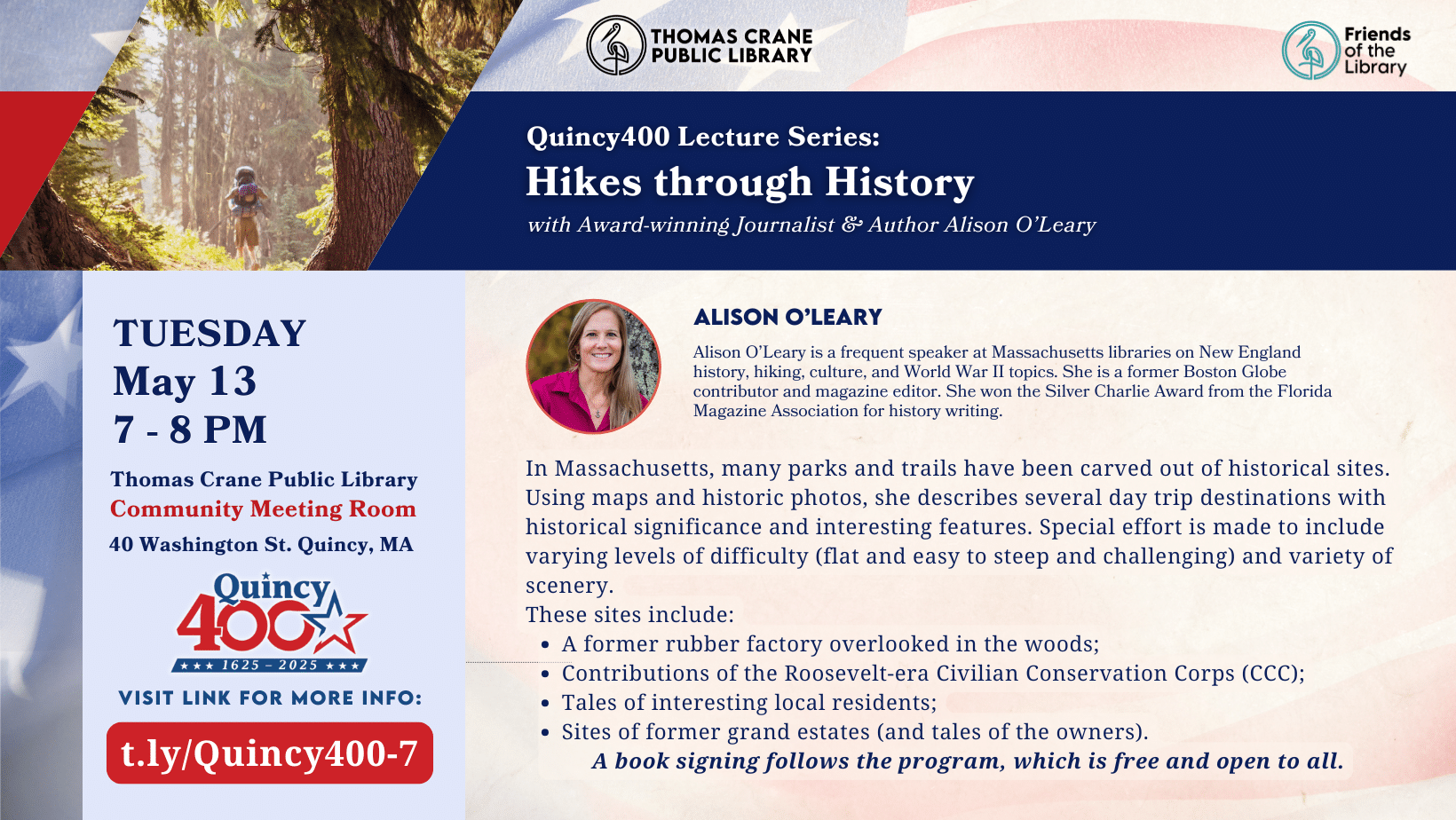 THOMAS CRANE PUBLIC LIBRARY

Friends of the Library

Quincy400 Lecture Series:
Hikes through History
with Award-winning Journalist & Author Alison O'Leary

TUESDAY
May 13
7 - 8 PM

Thomas Crane Public Library
Community Meeting Room
40 Washington St. Quincy, MA

Quincy 400
★★★ 1625 – 2025 ★★★

VISIT LINK FOR MORE INFO:

t.ly/Quincy400-7

ALISON O'LEARY

Alison O'Leary is a frequent speaker at Massachusetts libraries on New England history, hiking, culture, and World War II topics. She is a former Boston Globe contributor and magazine editor. She won the Silver Charlie Award from the Florida Magazine Association for history writing.

In Massachusetts, many parks and trails have been carved out of historical sites. Using maps and historic photos, she describes several day trip destinations with historical significance and interesting features. Special effort is made to include varying levels of difficulty (flat and easy to steep and challenging) and variety of scenery.
These sites include:
• A former rubber factory overlooked in the woods;
• Contributions of the Roosevelt-era Civilian Conservation Corps (CCC);
• Tales of interesting local residents;
• Sites of former grand estates (and tales of the owners).
A book signing follows the program, which is free and open to all.